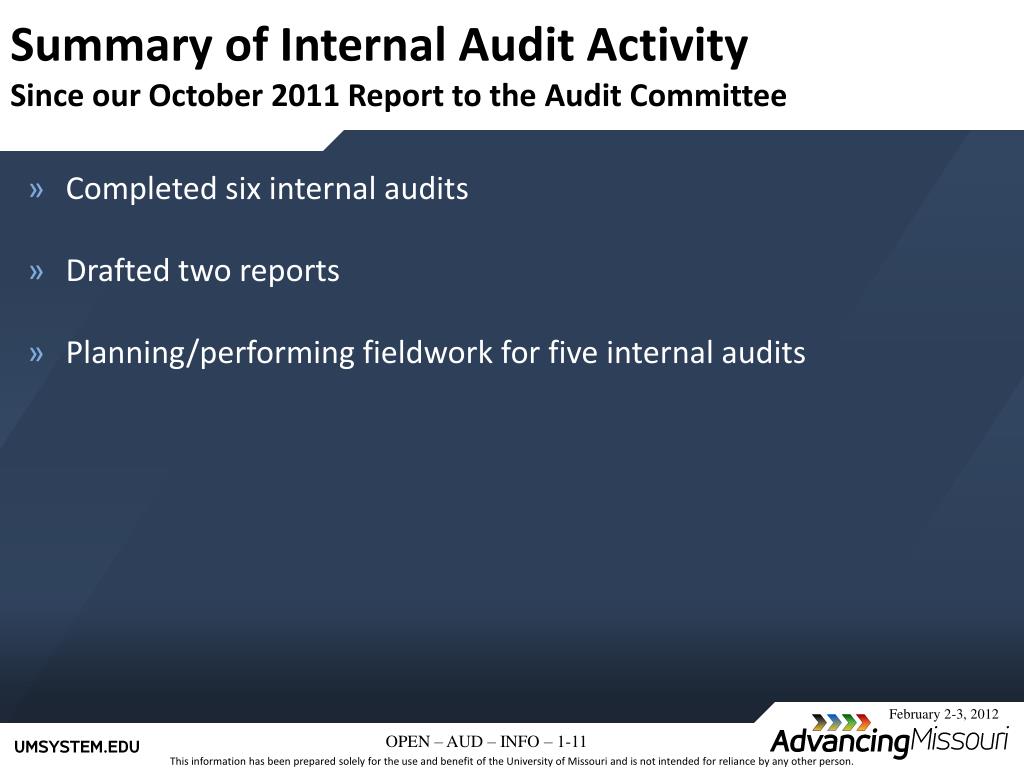 Summary of Internal Audit Activity
Since our October 2011 Report to the Audit Committee

» Completed six internal audits

» Drafted two reports

» Planning/performing fieldwork for five internal audits

February 2-3, 2012

UMSYSTEM.EDU

OPEN – AUD – INFO – 1-11

AdvancingMissouri

This information has been prepared solely for the use and benefit of the University of Missouri and is not intended for reliance by any other person.